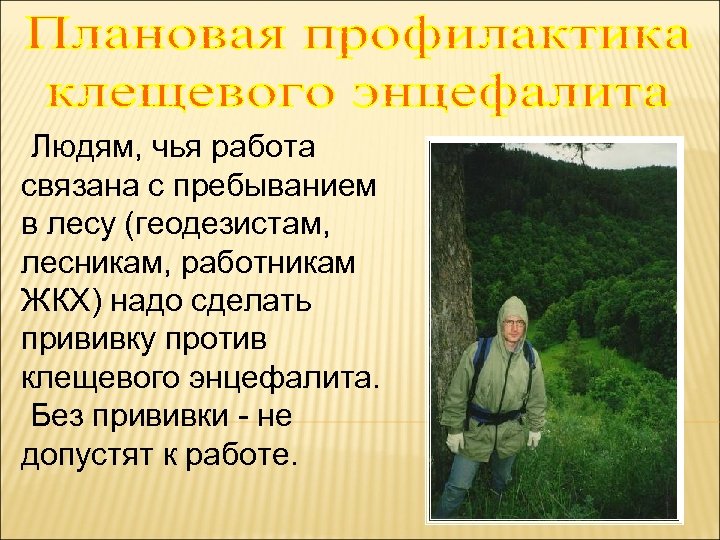 Плановая профилактика клещевого энцефалита

Людям, чья работа связана с пребыванием в лесу (геодезистам, лесникам, работникам ЖКХ) надо сделать прививку против клещевого энцефалита.
Без прививки - не допустят к работе.